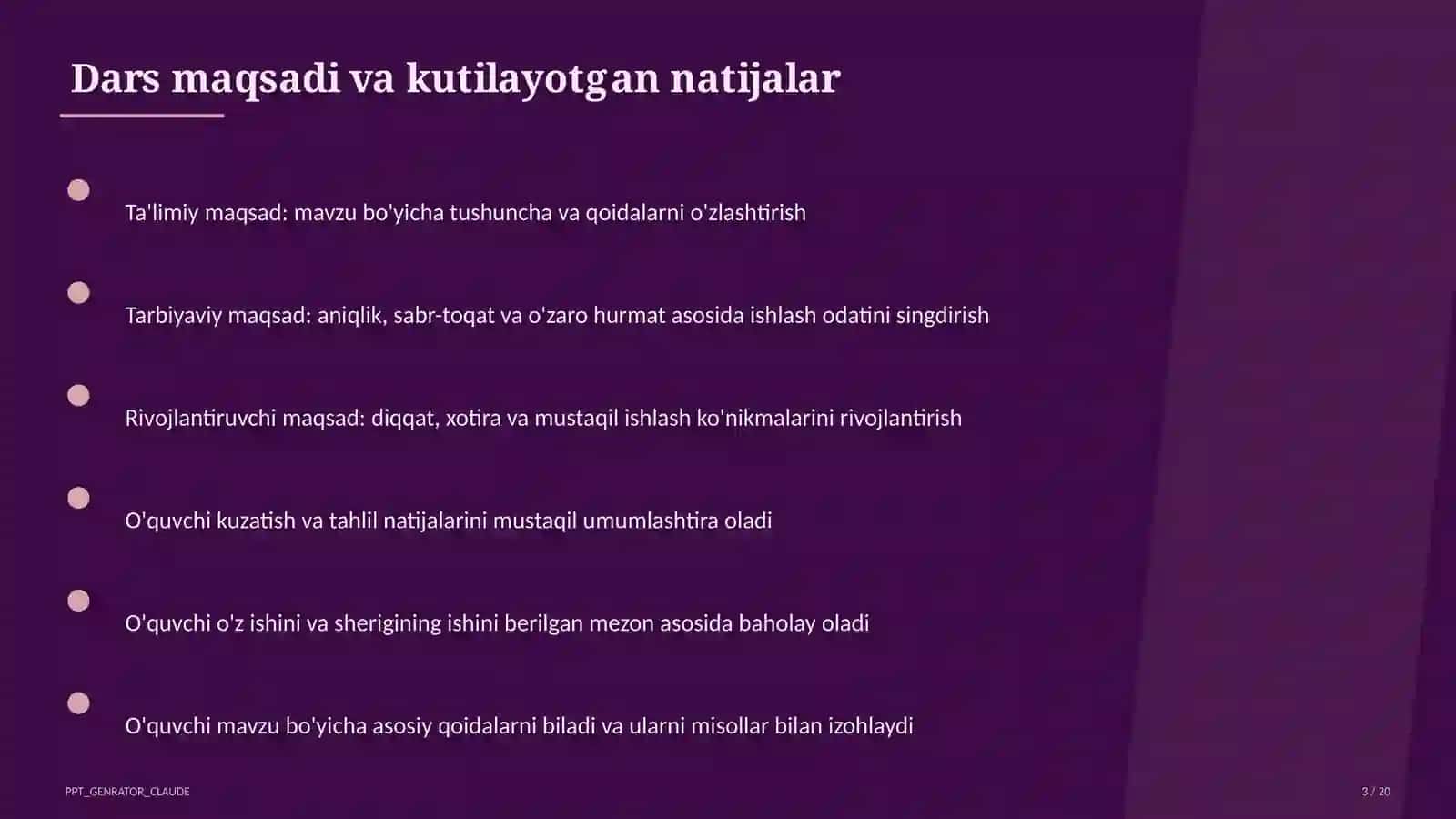 Dars maqsadi va kutilayotgan natijalar

Ta'limiy maqsad: mavzu bo'yicha tushuncha va qoidalarni o'zlashtirish

Tarbiyaviy maqsad: aniqlik, sabr-toqat va o'zaro hurmat asosida ishlash odatini singdirish

Rivojlantiruvchi maqsad: diqqat, xotira va mustaqil ishlash ko'nikmalarini rivojlantirish

O'quvchi kuzatish va tahlil natijalarini mustaqil umumlashtira oladi

O'quvchi o'z ishini va sherigining ishini berilgan mezon asosida baholay oladi

O'quvchi mavzu bo'yicha asosiy qoidalarni biladi va ularni misollar bilan izohlaydi

PPT_GENRATOR_CLAUDE

3 / 20